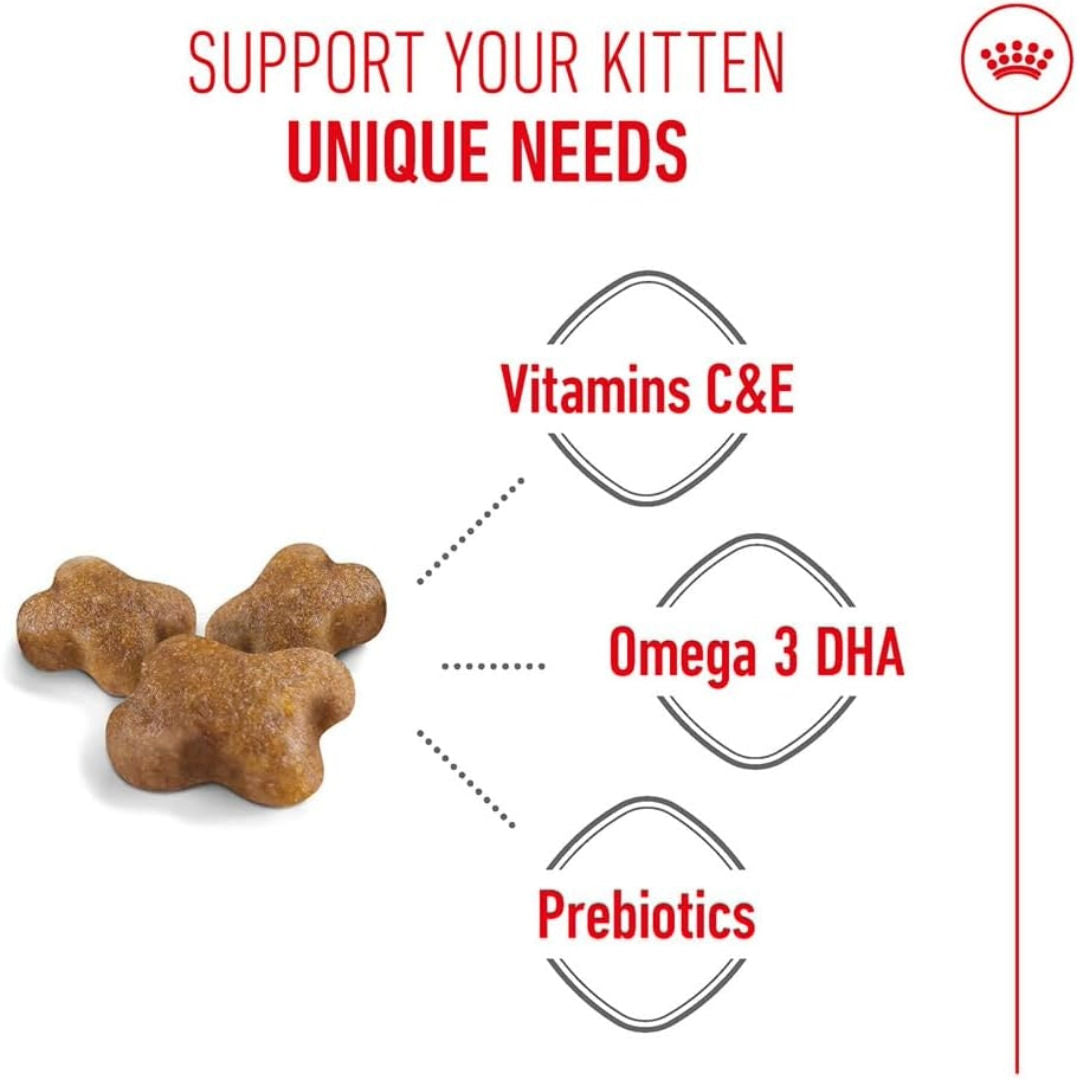 SUPPORT YOUR KITTEN
UNIQUE NEEDS

Vitamins C&E

Omega 3 DHA

Prebiotics